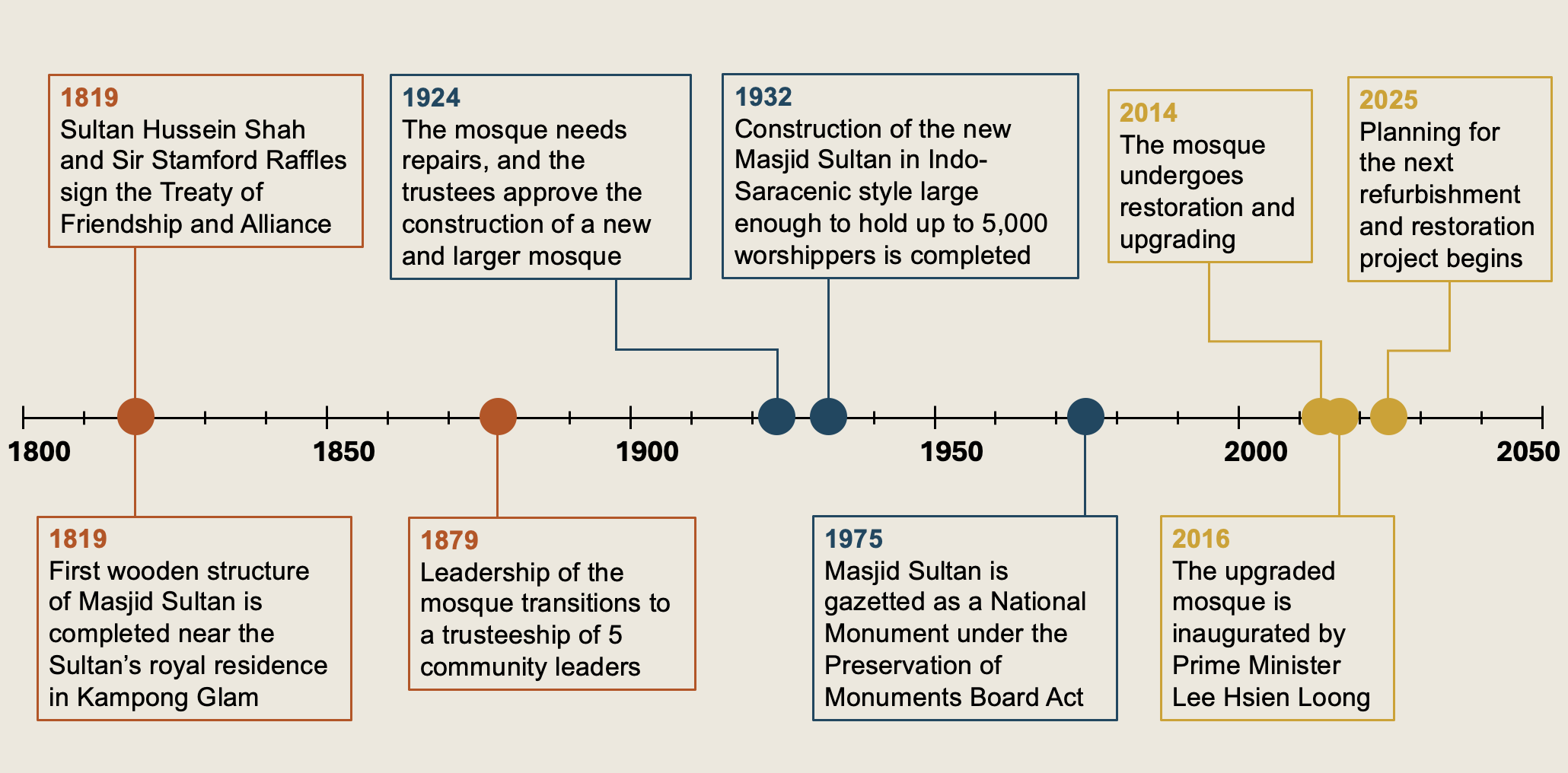 1819
Sultan Hussein Shah and Sir Stamford Raffles sign the Treaty of Friendship and Alliance

1924
The mosque needs repairs, and the trustees approve the construction of a new and larger mosque

1932
Construction of the new Masjid Sultan in Indo-Saracenic style large enough to hold up to 5,000 worshippers is completed

2014
The mosque undergoes restoration and upgrading

2025
Planning for the next refurbishment and restoration project begins

1800
1850
1900
1950
2000
2050

1819
First wooden structure of Masjid Sultan is completed near the Sultan's royal residence in Kampong Glam

1879
Leadership of the mosque transitions to a trusteeship of 5 community leaders

1975
Masjid Sultan is gazetted as a National Monument under the Preservation of Monuments Board Act

2016
The upgraded mosque is inaugurated by Prime Minister Lee Hsien Loong